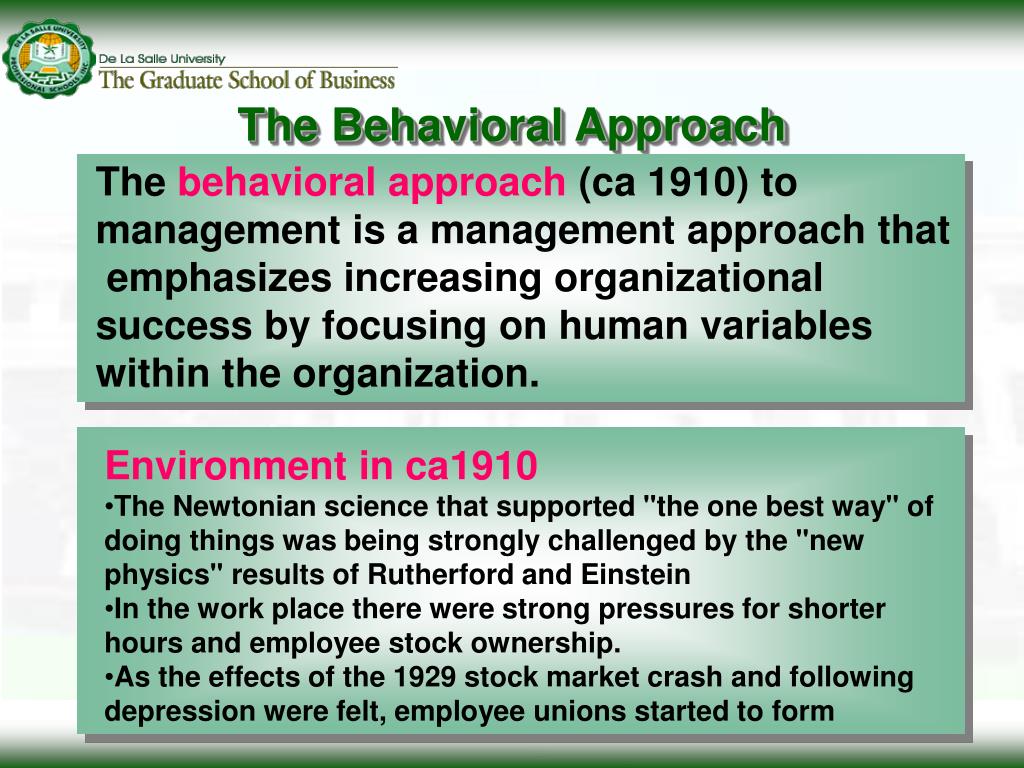 De La Salle University
The Graduate School of Business

The Behavioral Approach

The behavioral approach (ca 1910) to management is a management approach that emphasizes increasing organizational success by focusing on human variables within the organization.

Environment in ca1910
•The Newtonian science that supported "the one best way" of doing things was being strongly challenged by the "new physics" results of Rutherford and Einstein
•In the work place there were strong pressures for shorter hours and employee stock ownership.
•As the effects of the 1929 stock market crash and following depression were felt, employee unions started to form